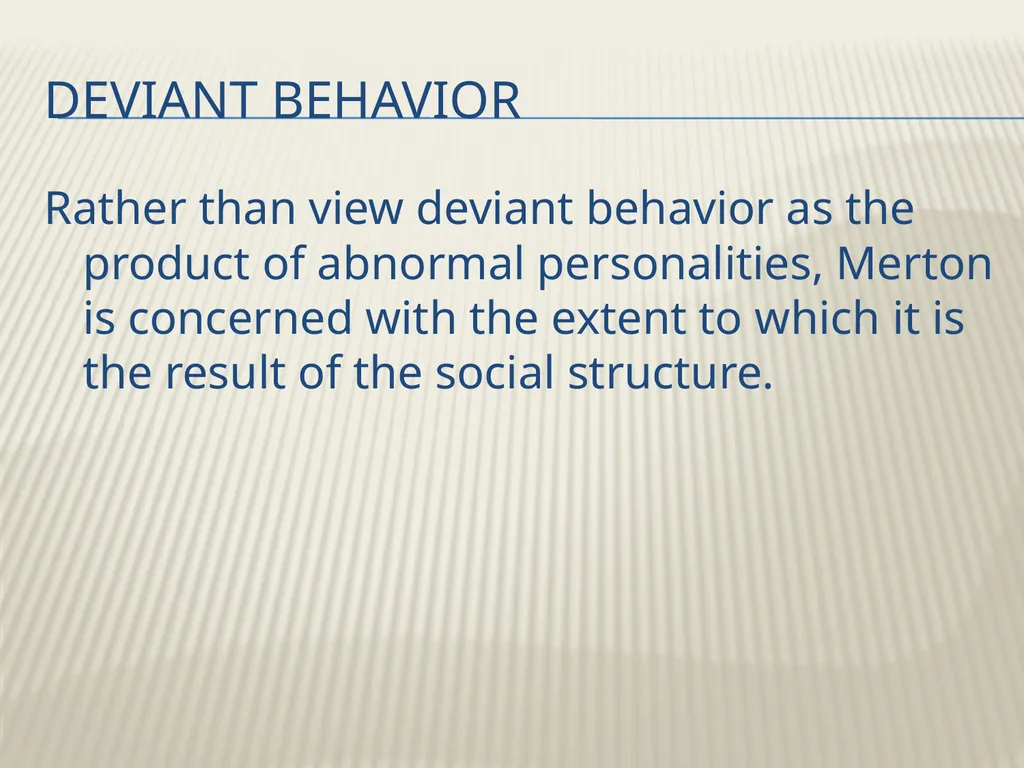 DEVIANT BEHAVIOR

Rather than view deviant behavior as the product of abnormal personalities, Merton is concerned with the extent to which it is the result of the social structure.